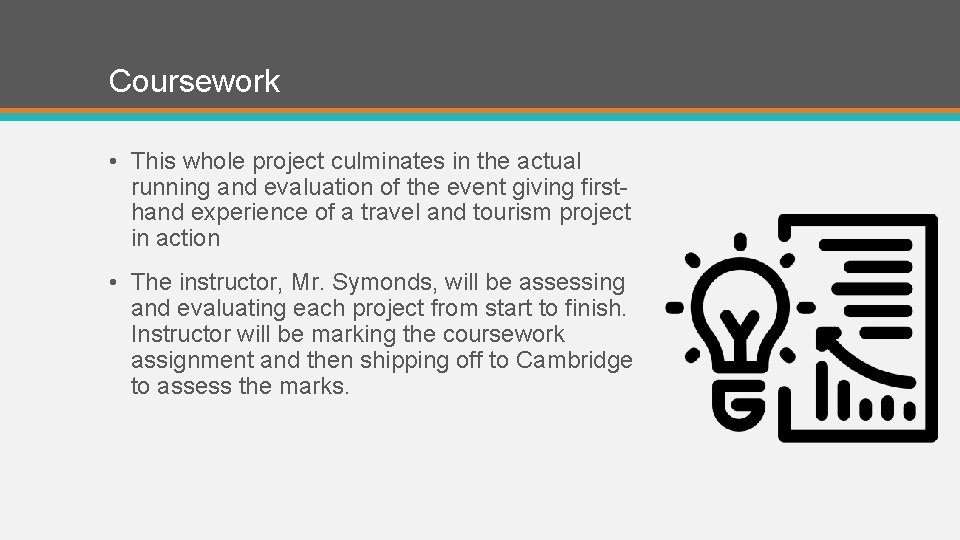 Coursework

• This whole project culminates in the actual running and evaluation of the event giving first-hand experience of a travel and tourism project in action

• The instructor, Mr. Symonds, will be assessing and evaluating each project from start to finish. Instructor will be marking the coursework assignment and then shipping off to Cambridge to assess the marks.